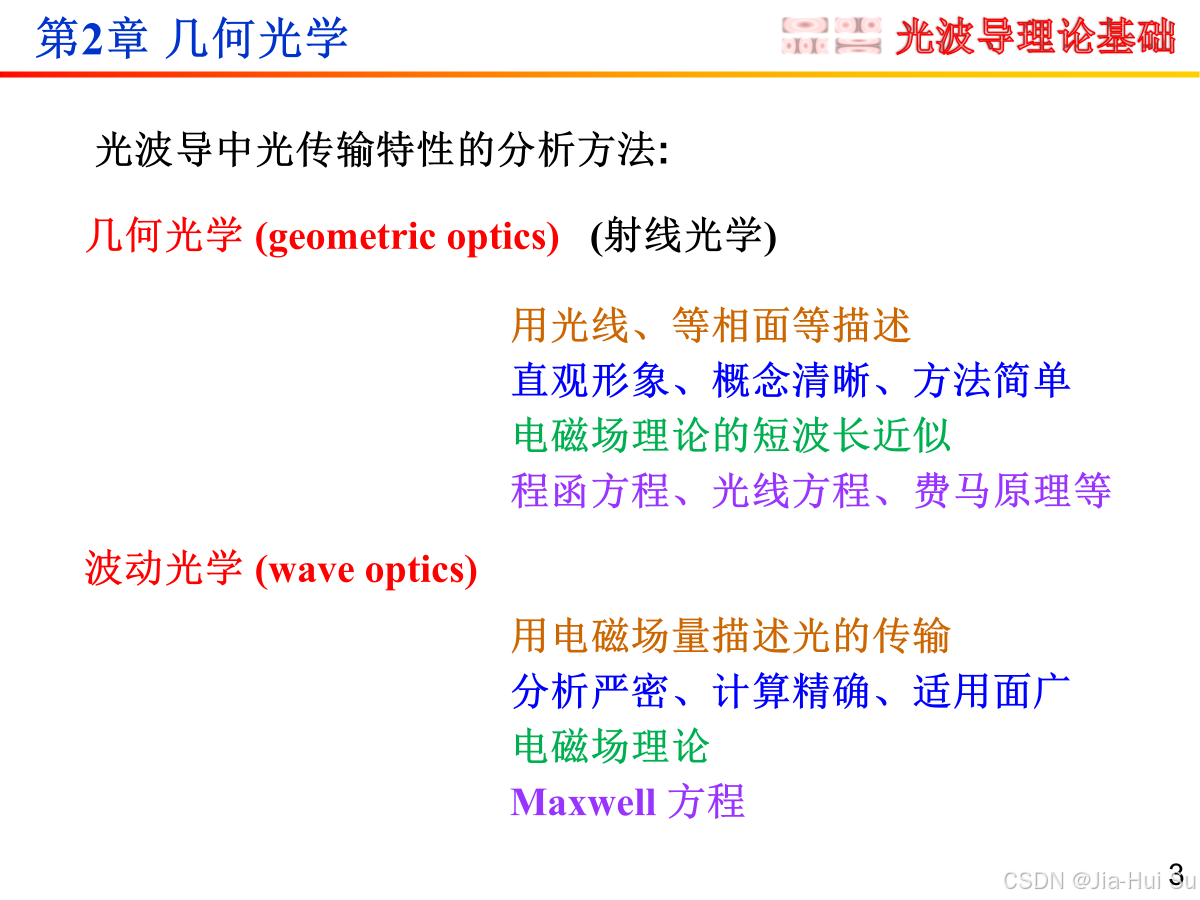 第2章 几何光学

光波导理论基础

光波导中光传输特性的分析方法:

几何光学 (geometric optics) (射线光学)

用光线、等相面等描述
直观形象、概念清晰、方法简单
电磁场理论的短波长近似
程函方程、光线方程、费马原理等

波动光学 (wave optics)

用电磁场量描述光的传输
分析严密、计算精确、适用面广
电磁场理论
Maxwell 方程

3

CSDN @Jia-Hui Su